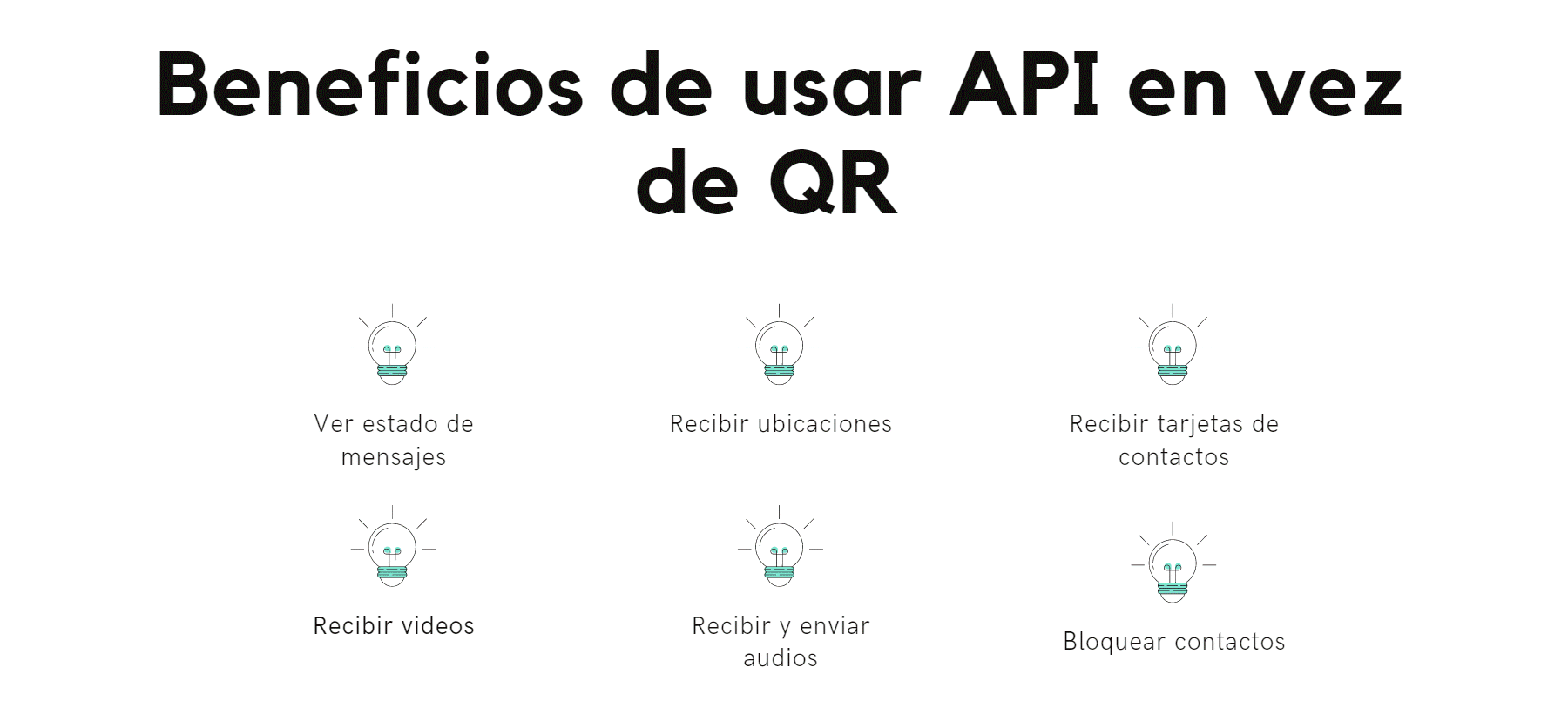 Beneficios de usar API en vez de QR

Ver estado de mensajes

Recibir ubicaciones

Recibir tarjetas de contactos

Recibir videos

Recibir y enviar audios

Bloquear contactos